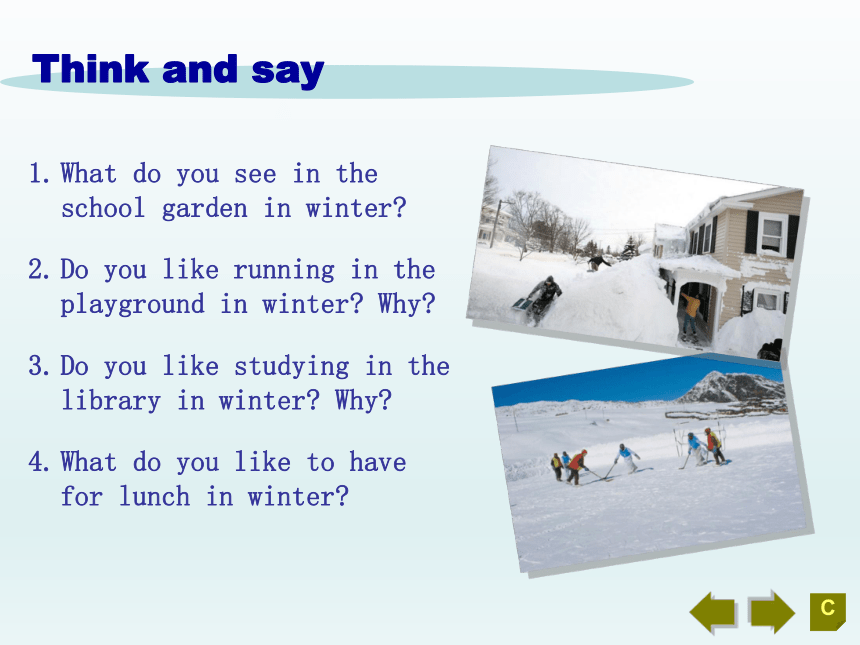 Think and say

1. What do you see in the school garden in winter?

2. Do you like running in the playground in winter? Why?

3. Do you like studying in the library in winter? Why?

4. What do you like to have for lunch in winter?

C